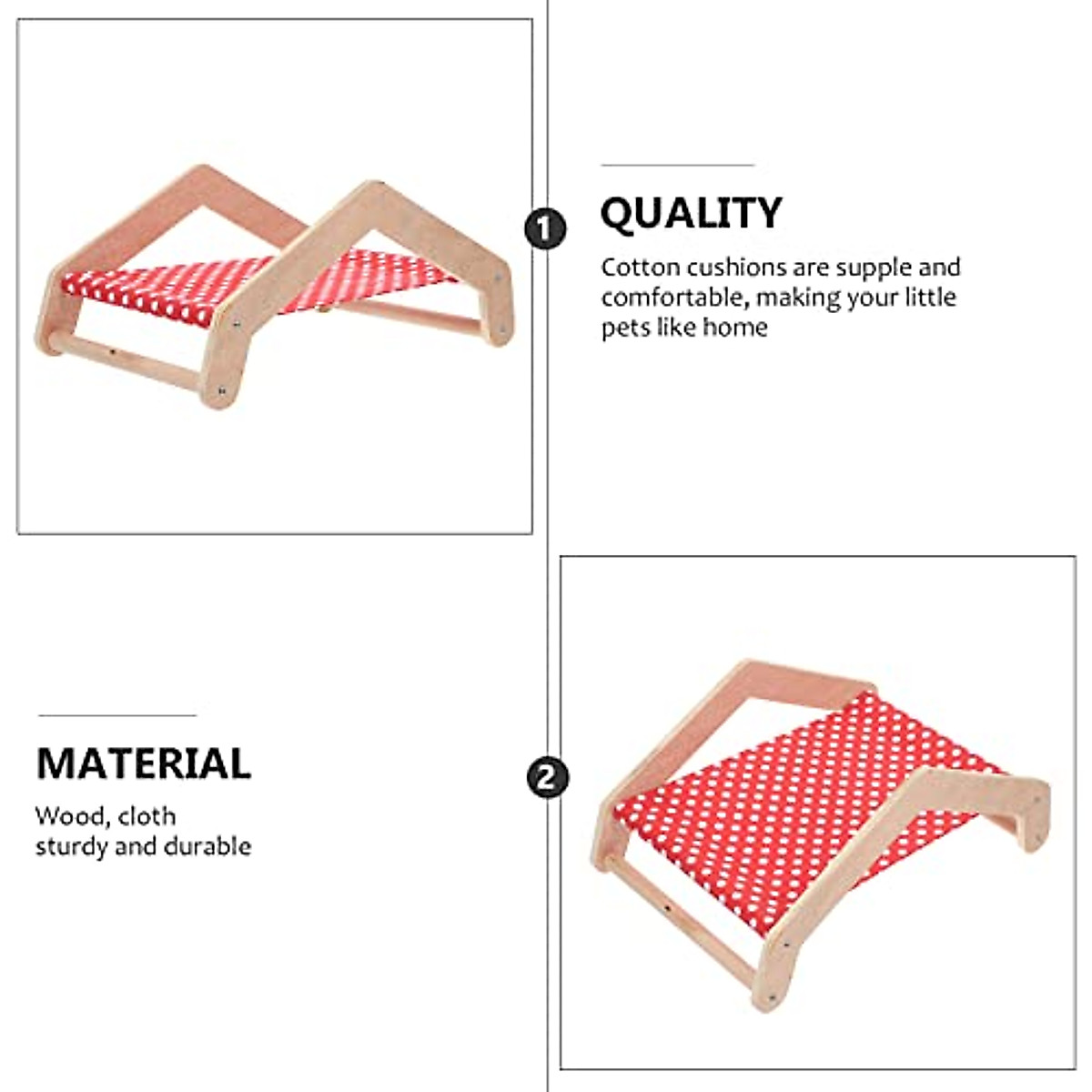 1

QUALITY

Cotton cushions are supple and comfortable, making your little pets like home

MATERIAL

Wood, cloth
sturdy and durable

2